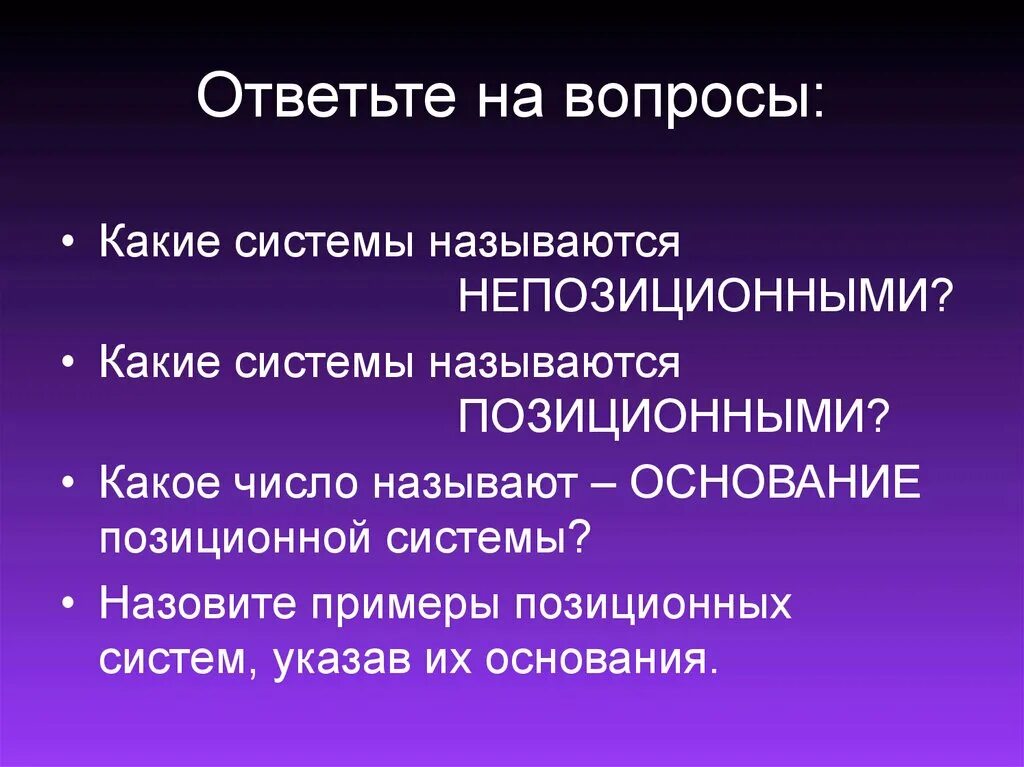 Ответьте на вопросы:

• Какие системы называются НЕПОЗИЦИОННЫМИ?

• Какие системы называются ПОЗИЦИОННЫМИ?

• Какое число называют – ОСНОВАНИЕ позиционной системы?

• Назовите примеры позиционных систем, указав их основания.